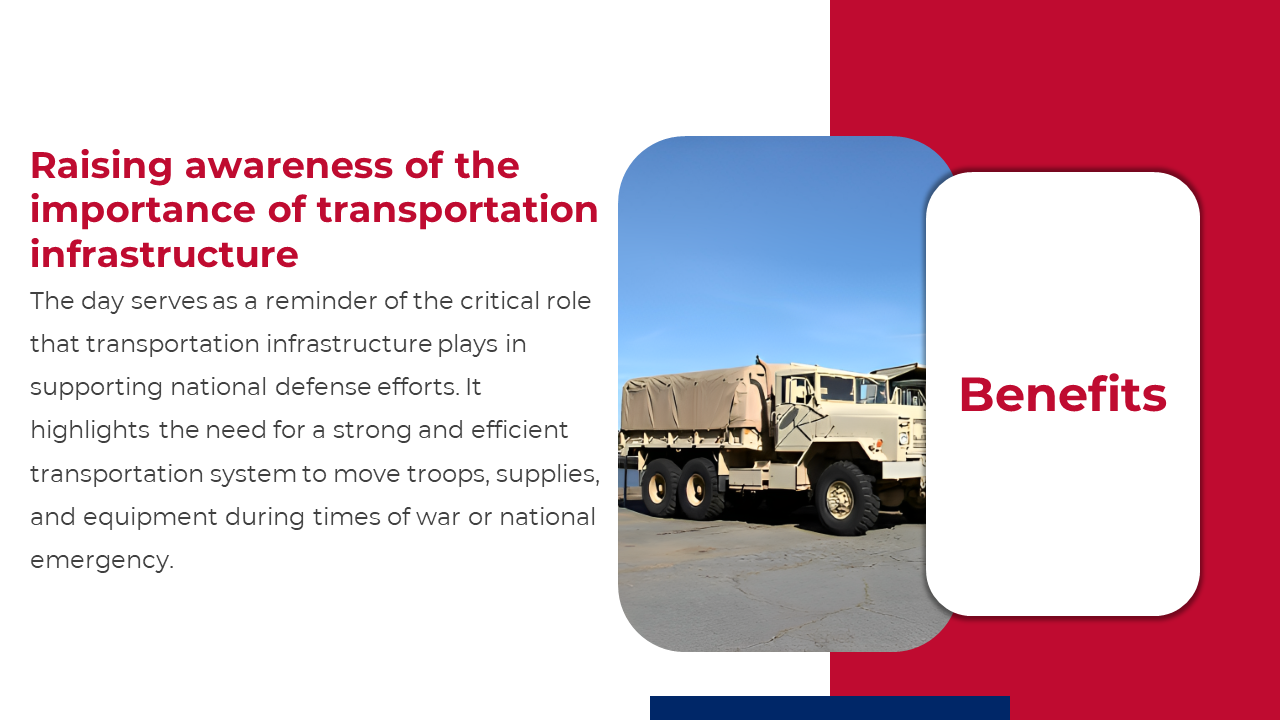 Raising awareness of the importance of transportation infrastructure

The day serves as a reminder of the critical role that transportation infrastructure plays in supporting national defense efforts. It highlights the need for a strong and efficient transportation system to move troops, supplies, and equipment during times of war or national emergency.

Benefits